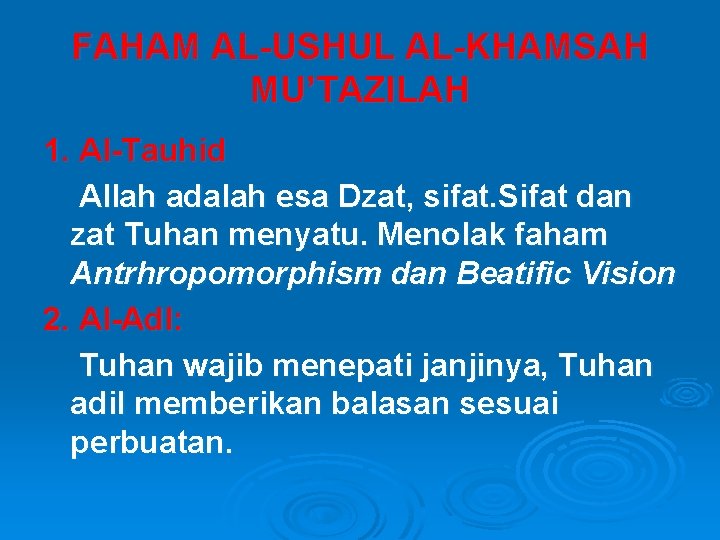 FAHAM AL-USHUL AL-KHAMSAH MU'TAZILAH

1. Al-Tauhid

Allah adalah esa Dzat, sifat.Sifat dan zat Tuhan menyatu. Menolak faham Antrhropomorphism dan Beatific Vision

2. Al-Adl:

Tuhan wajib menepati janjinya, Tuhan adil memberikan balasan sesuai perbuatan.